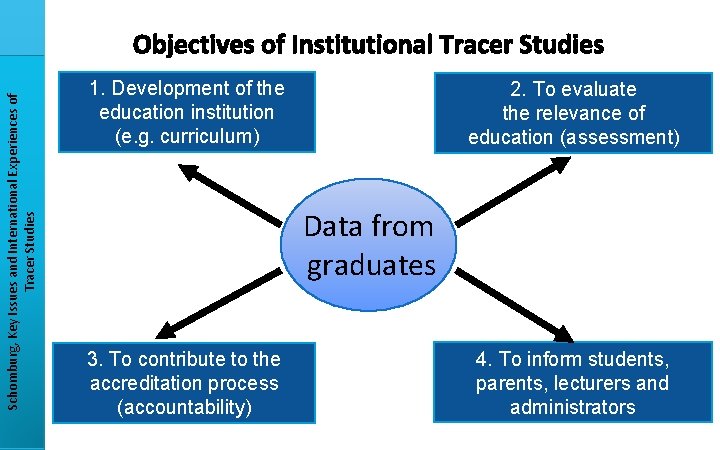 Schomburg, Key Issues and International Experiences of Tracer Studies

Objectives of Institutional Tracer Studies

1. Development of the education institution (e.g. curriculum)

2. To evaluate the relevance of education (assessment)

Data from graduates

3. To contribute to the accreditation process (accountability)

4. To inform students, parents, lecturers and administrators